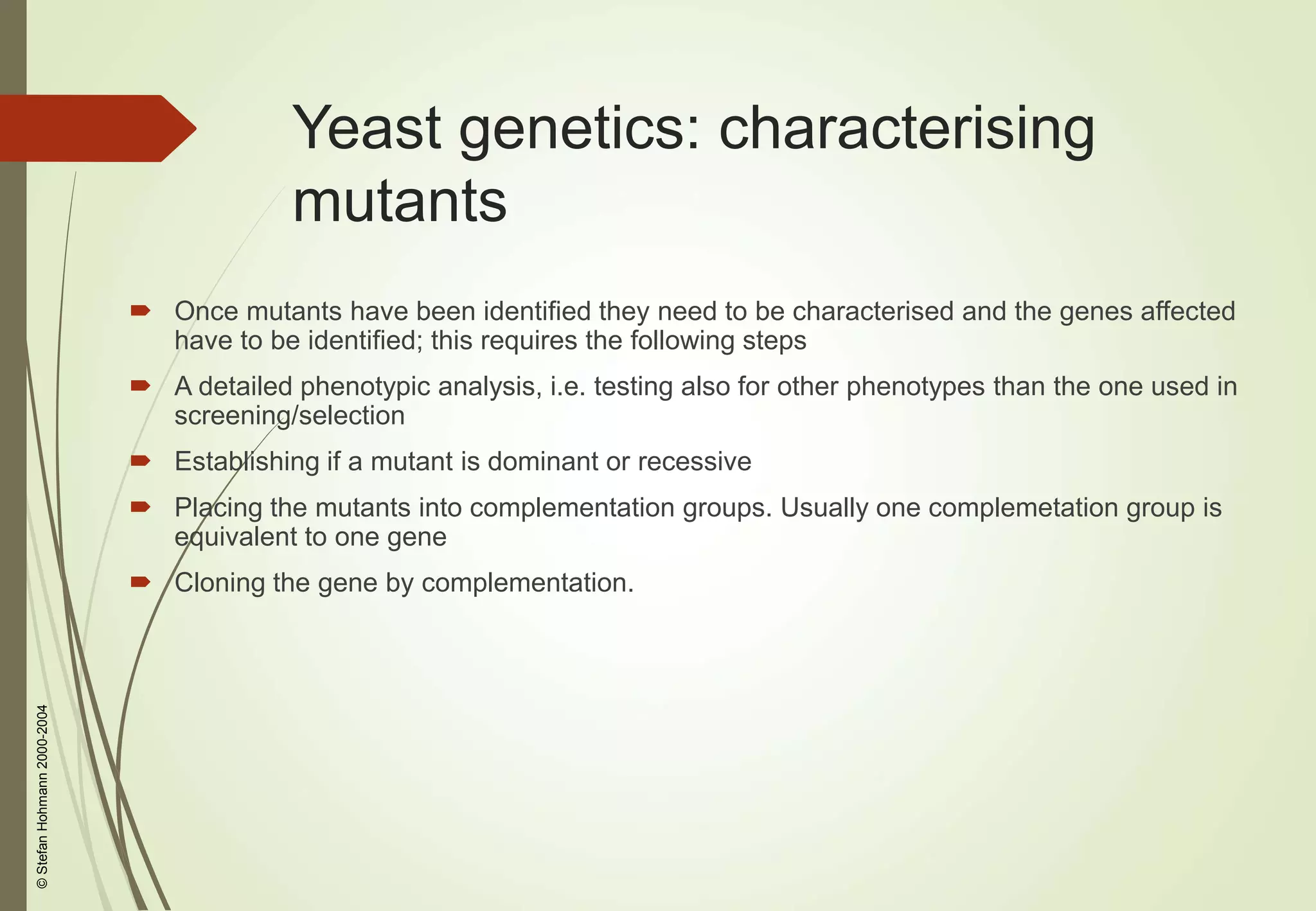 Yeast genetics: characterising mutants

Once mutants have been identified they need to be characterised and the genes affected have to be identified; this requires the following steps

A detailed phenotypic analysis, i.e. testing also for other phenotypes than the one used in screening/selection

Establishing if a mutant is dominant or recessive

Placing the mutants into complementation groups. Usually one complemetation group is equivalent to one gene

Cloning the gene by complementation.

© Stefan Hohmann 2000-2004